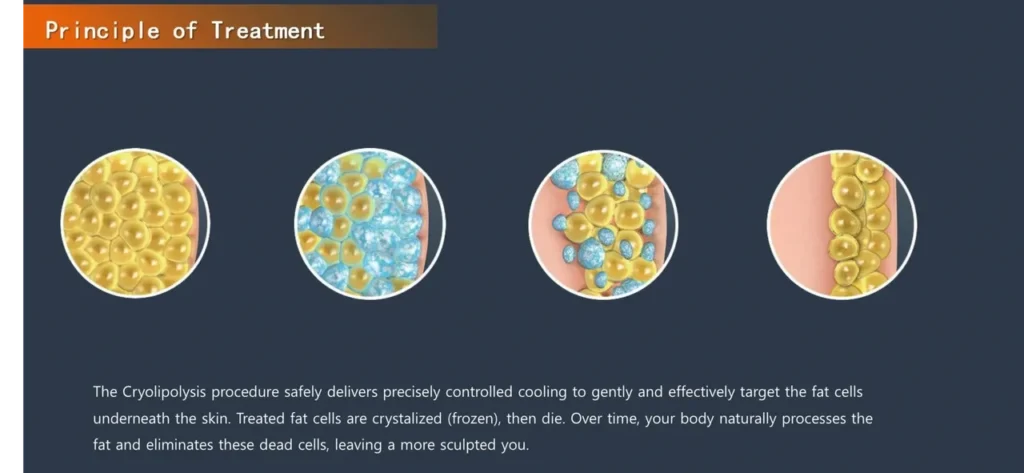 Principle of Treatment

The Cryolipolysis procedure safely delivers precisely controlled cooling to gently and effectively target the fat cells underneath the skin. Treated fat cells are crystalized (frozen), then die. Over time, your body naturally processes the fat and eliminates these dead cells, leaving a more sculpted you.